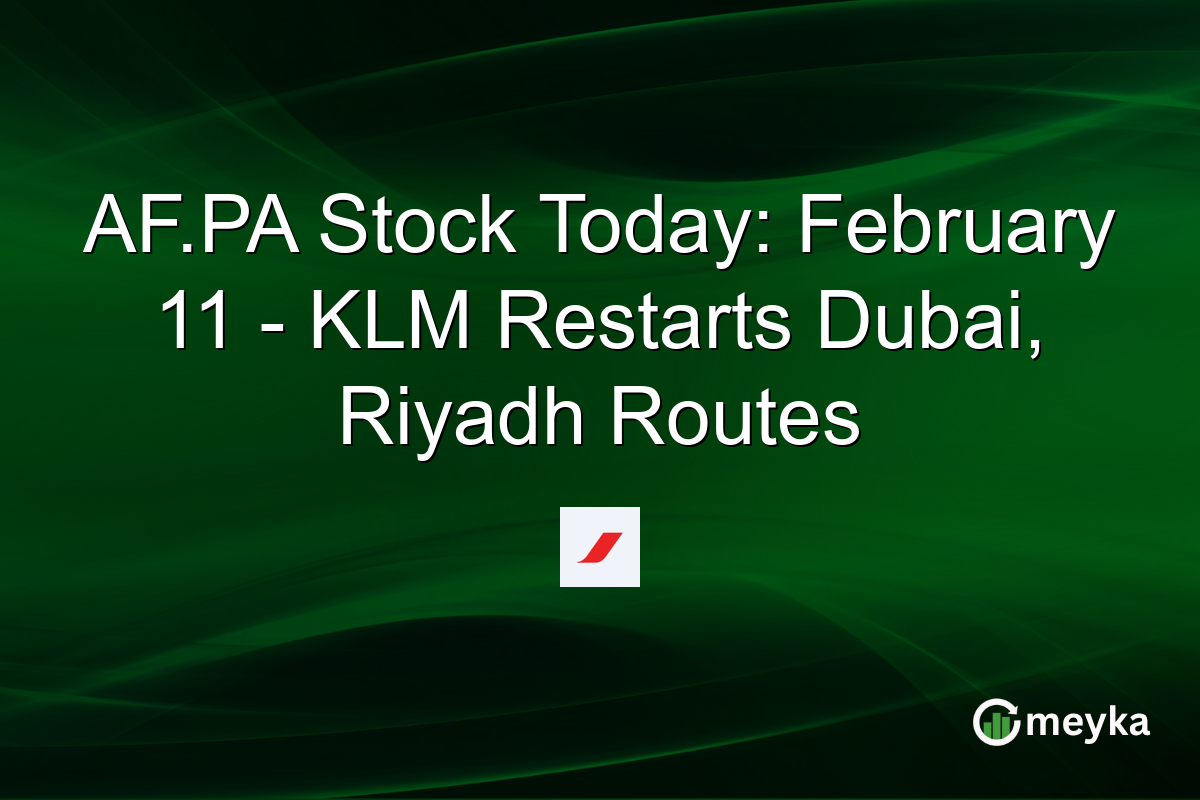 AF.PA Stock Today: February 11 - KLM Restarts Dubai, Riyadh Routes

meyka